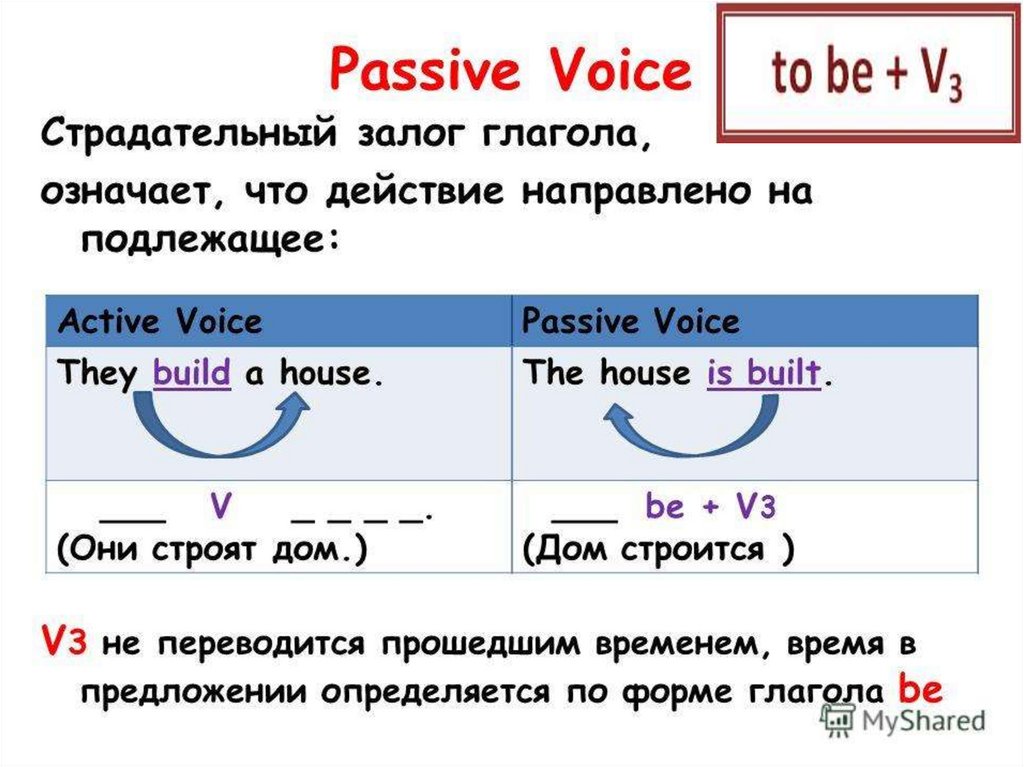 Passive Voice

to be + $V_3$

Страдательный залог глагола, означает, что действие направлено на подлежащее:

| Active Voice | Passive Voice |
|---|---|
| They build a house. | The house is built. |
| ___ V _ _ _ _. (Они строят дом.) | ___ be + V3 (Дом строится ) |

V3 не переводится прошедшим временем, время в предложении определяется по форме глагола be

MyShared